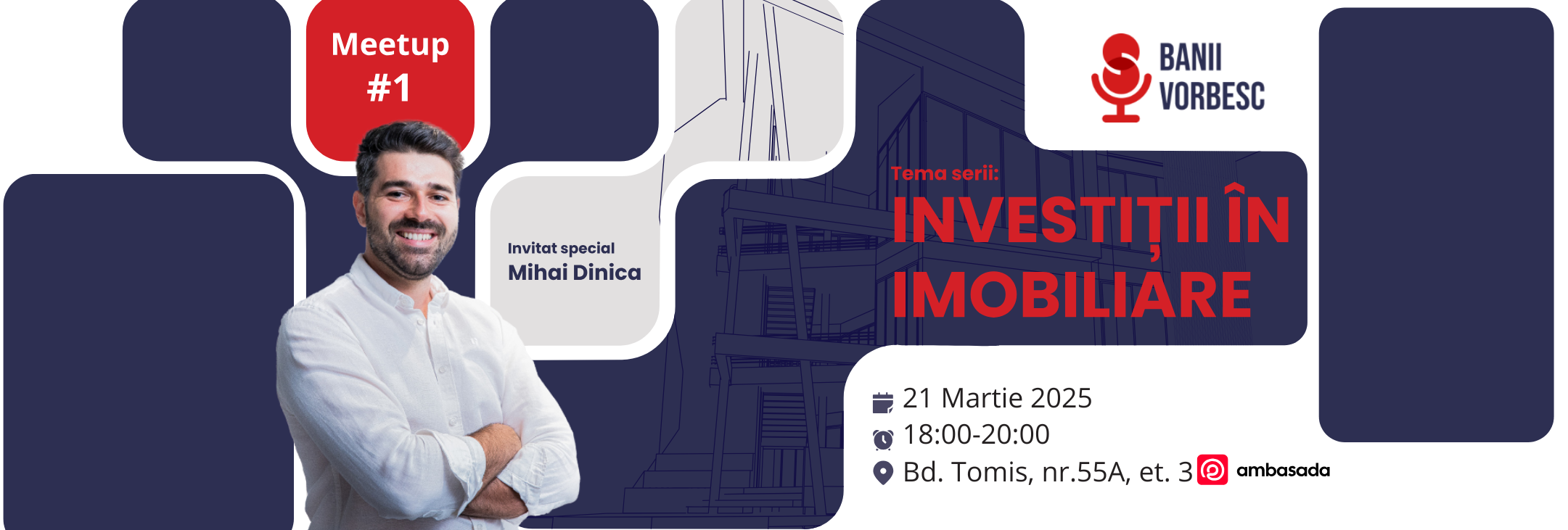 Meetup
#1

Invitat special
Mihai Dinica

BANII
VORBESC

Tema serii:
INVESTIȚII ÎN IMOBILIARE

21 Martie 2025
18:00-20:00
Bd. Tomis, nr.55A, et. 3

ambasada